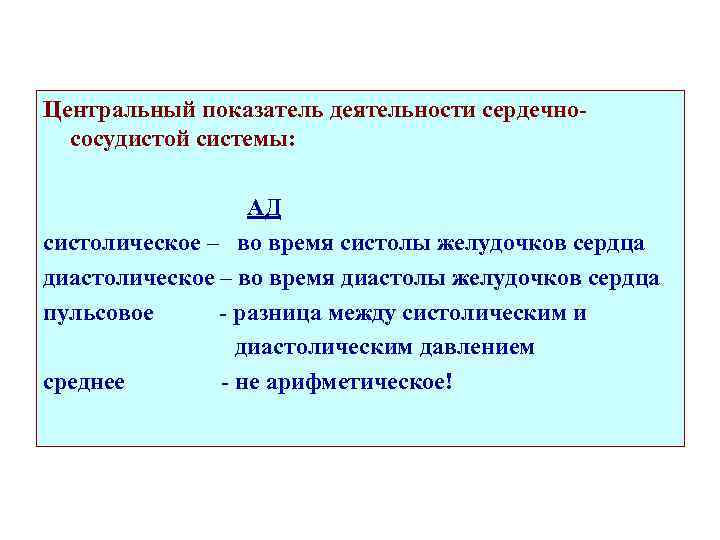 Центральный показатель деятельности сердечно-сосудистой системы:

АД

систолическое – во время систолы желудочков сердца

диастолическое – во время диастолы желудочков сердца

пульсовое - разница между систолическим и диастолическим давлением

среднее - не арифметическое!